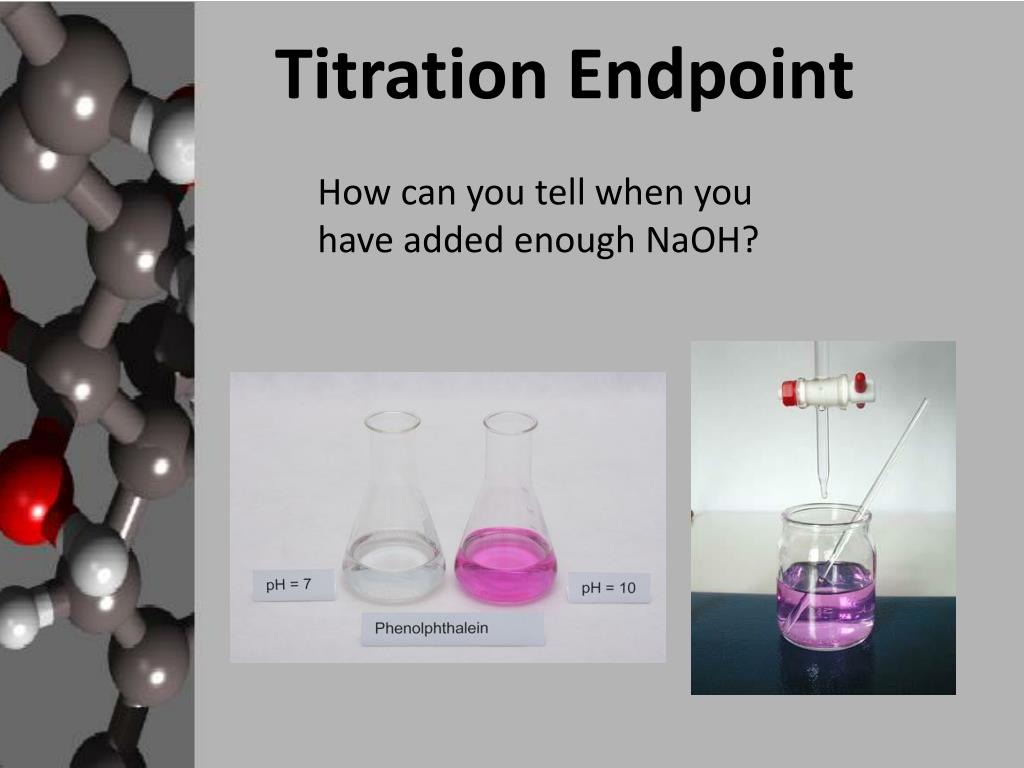 Titration Endpoint

How can you tell when you have added enough NaOH?

pH = 7

pH = 10

Phenolphthalein